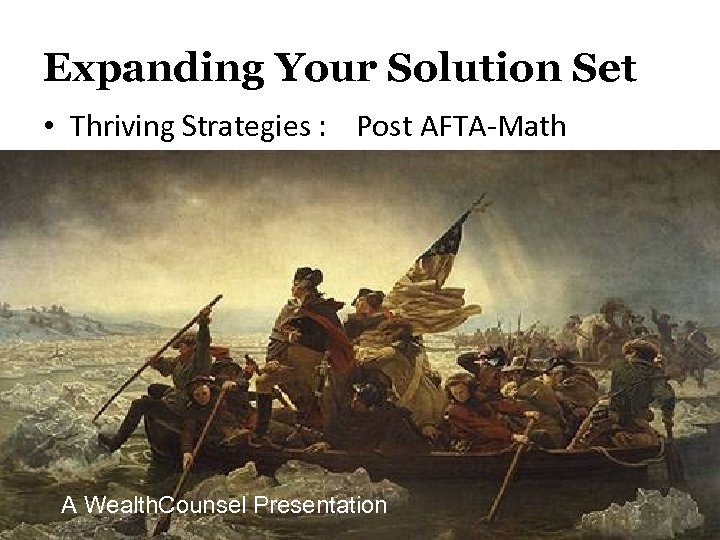 Expanding Your Solution Set

• Thriving Strategies :    Post AFTA-Math

A WealthCounsel Presentation